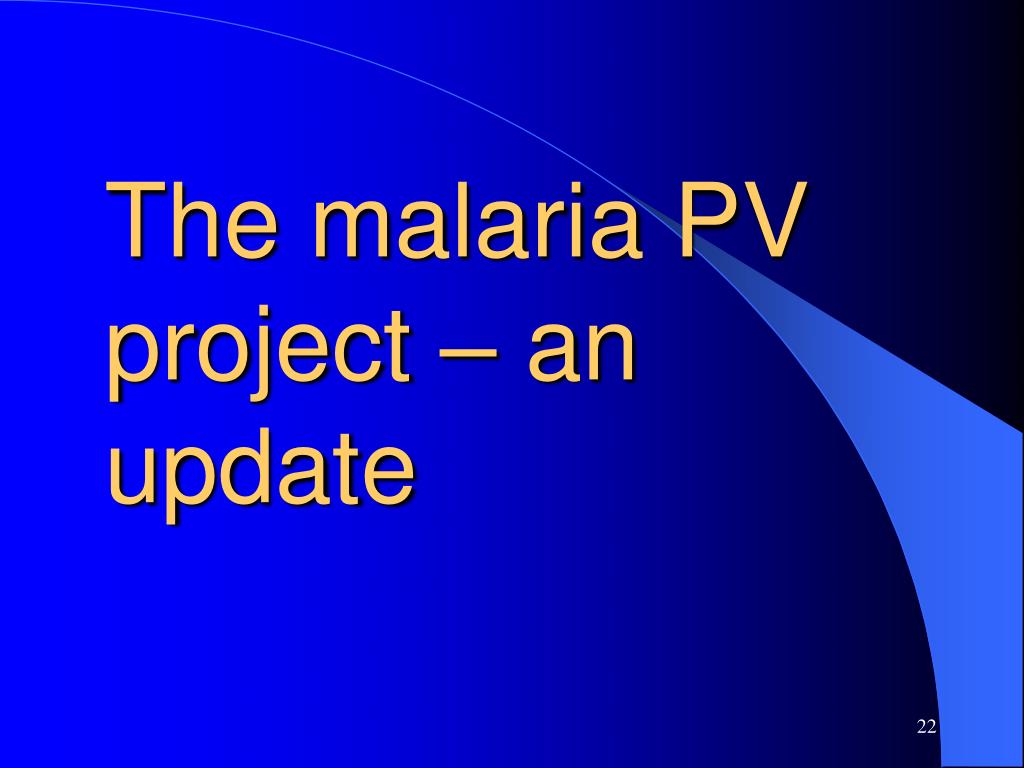 The malaria PV project – an update

22